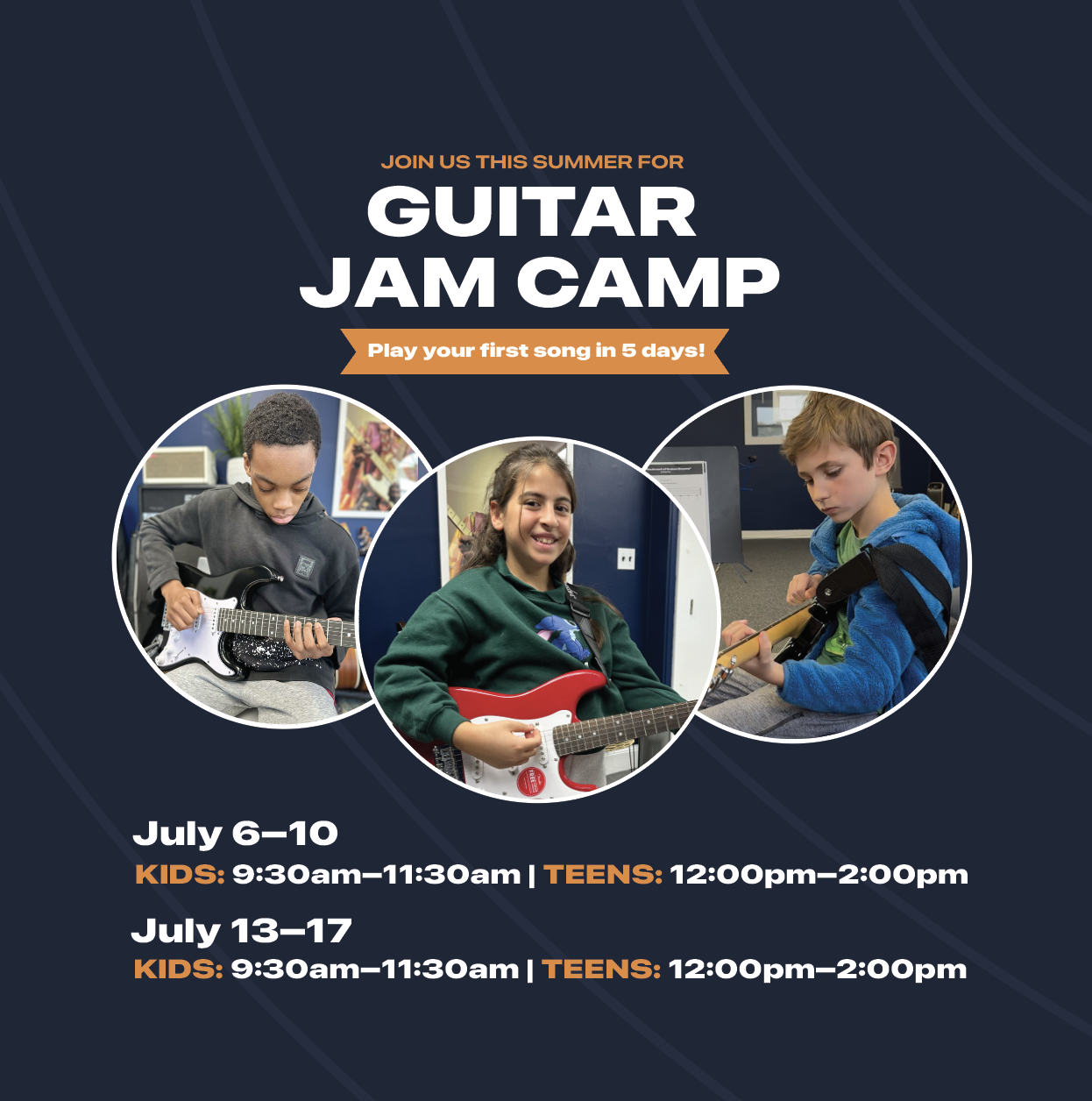 JOIN US THIS SUMMER FOR

GUITAR JAM CAMP

Play your first song in 5 days!

July 6–10

KIDS: 9:30am–11:30am | TEENS: 12:00pm–2:00pm

July 13–17

KIDS: 9:30am–11:30am | TEENS: 12:00pm–2:00pm